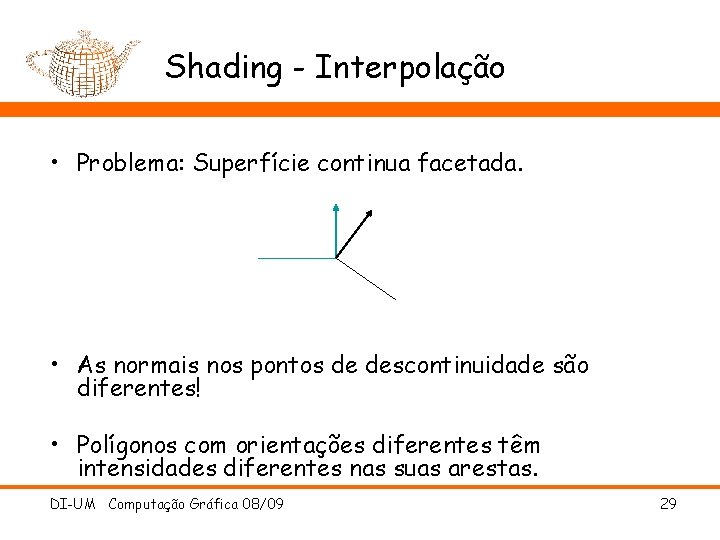 Shading - Interpolação

• Problema: Superfície continua facetada.

• As normais nos pontos de descontinuidade são diferentes!

• Polígonos com orientações diferentes têm intensidades diferentes nas suas arestas.

DI-UM Computação Gráfica 08/09

29